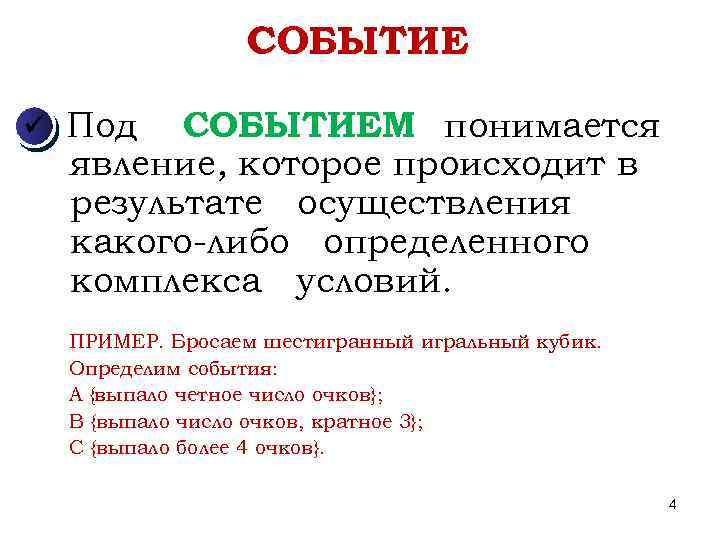 СОБЫТИЕ

Под СОБЫТИЕМ понимается явление, которое происходит в результате осуществления какого-либо определенного комплекса условий.

ПРИМЕР. Бросаем шестигранный игральный кубик.
Определим события:
А {выпало четное число очков};
В {выпало число очков, кратное 3};
С {выпало более 4 очков}.

4